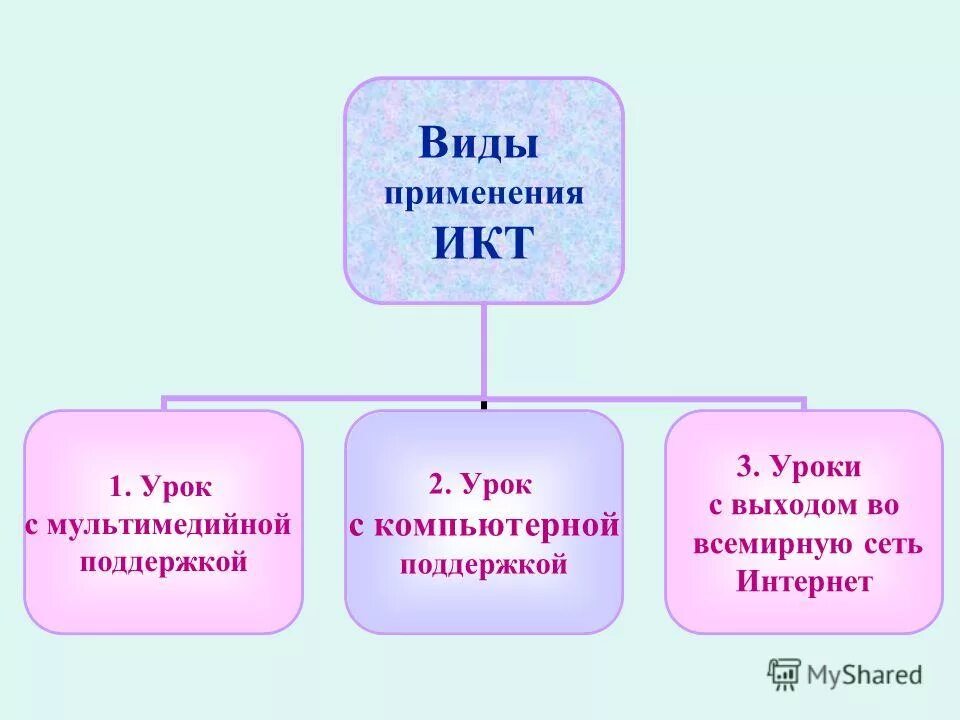 Виды применения ИКТ

1. Урок с мультимедийной поддержкой

2. Урок с компьютерной поддержкой

3. Уроки с выходом во всемирную сеть Интернет

MyShared